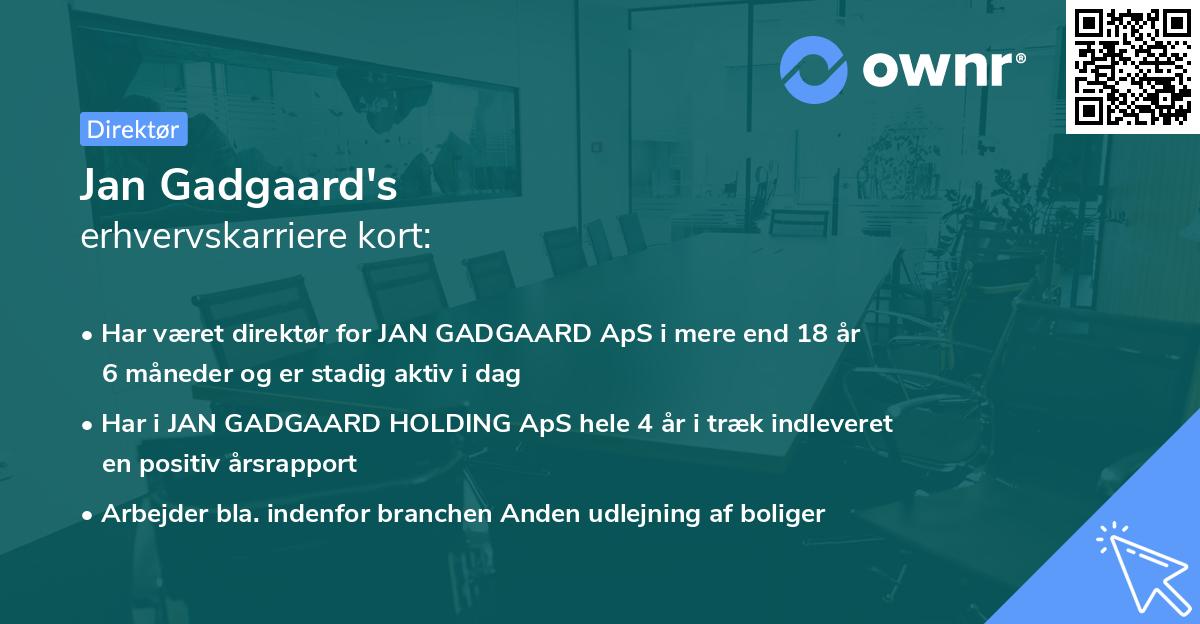 ownr®

Direktør

Jan Gadgaard's
erhvervskarriere kort:

• Har været direktør for JAN GADGAARD ApS i mere end 18 år 6 måneder og er stadig aktiv i dag

• Har i JAN GADGAARD HOLDING ApS hele 4 år i træk indleveret en positiv årsrapport

• Arbejder bla. indenfor branchen Anden udlejning af boliger